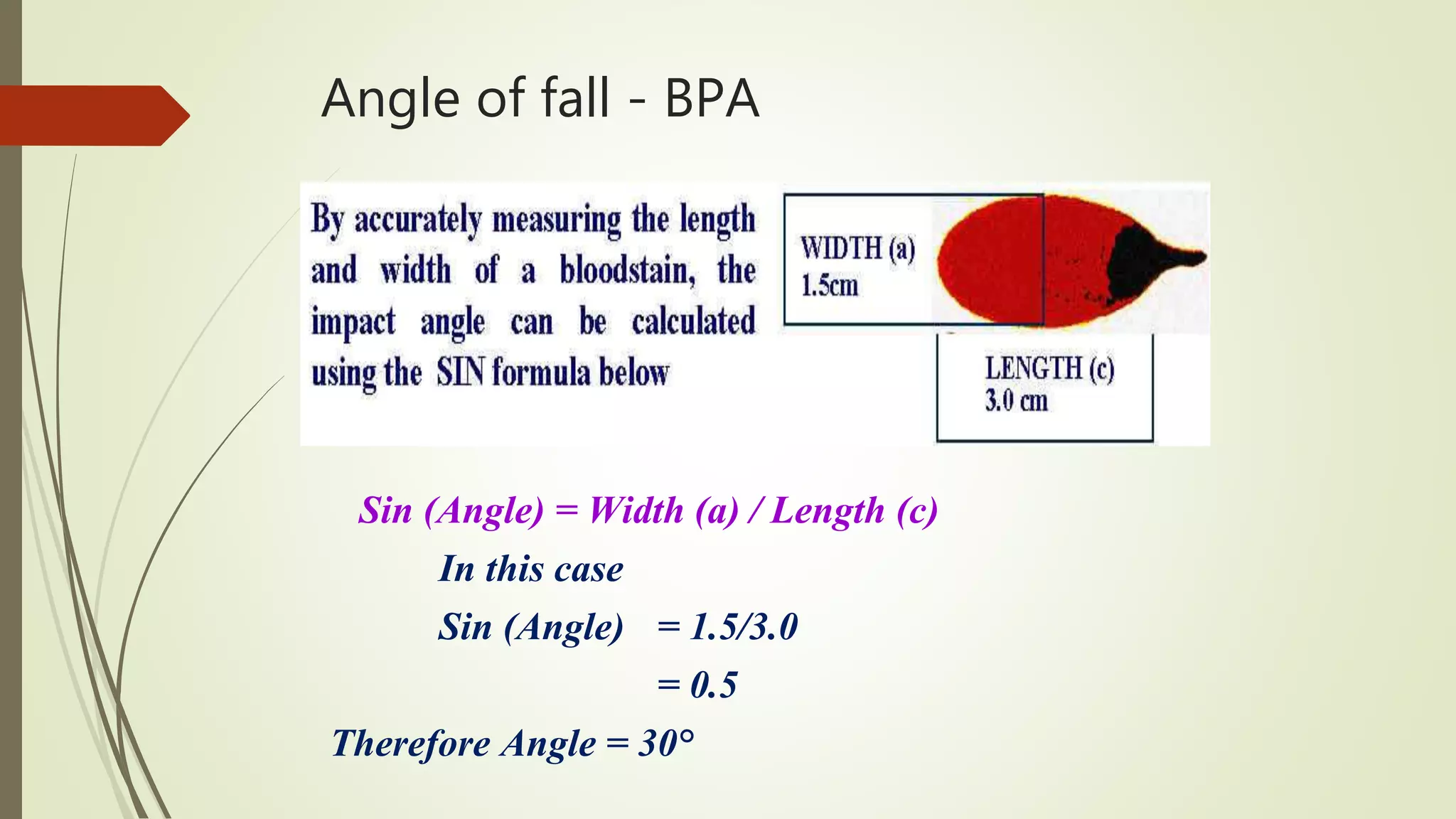 Angle of fall - BPA

By accurately measuring the length and width of a bloodstain, the impact angle can be calculated using the SIN formula below

WIDTH (a) 1.5cm

LENGTH (c) 3.0 cm

Sin (Angle) = Width (a) / Length (c)

In this case

Sin (Angle) = 1.5/3.0

= 0.5

Therefore Angle = 30°